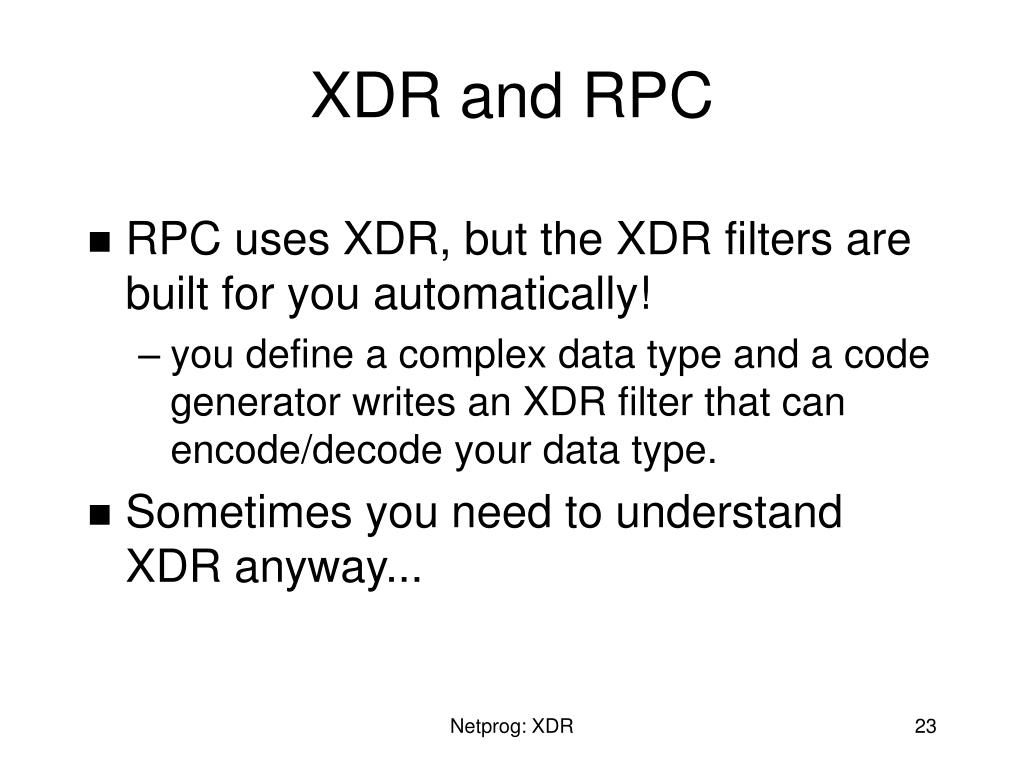 XDR and RPC

■ RPC uses XDR, but the XDR filters are built for you automatically!

– you define a complex data type and a code generator writes an XDR filter that can encode/decode your data type.

■ Sometimes you need to understand XDR anyway...

Netprog: XDR

23